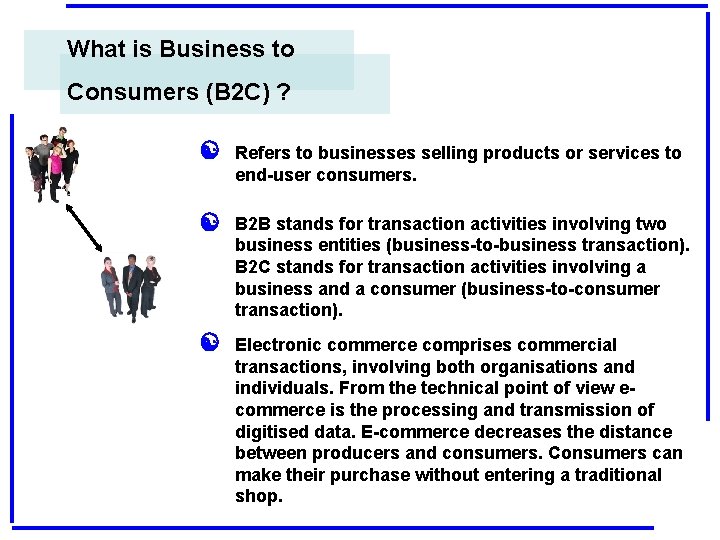 What is Business to Consumers (B2C) ?

Refers to businesses selling products or services to end-user consumers.

B2B stands for transaction activities involving two business entities (business-to-business transaction). B2C stands for transaction activities involving a business and a consumer (business-to-consumer transaction).

Electronic commerce comprises commercial transactions, involving both organisations and individuals. From the technical point of view e-commerce is the processing and transmission of digitised data. E-commerce decreases the distance between producers and consumers. Consumers can make their purchase without entering a traditional shop.